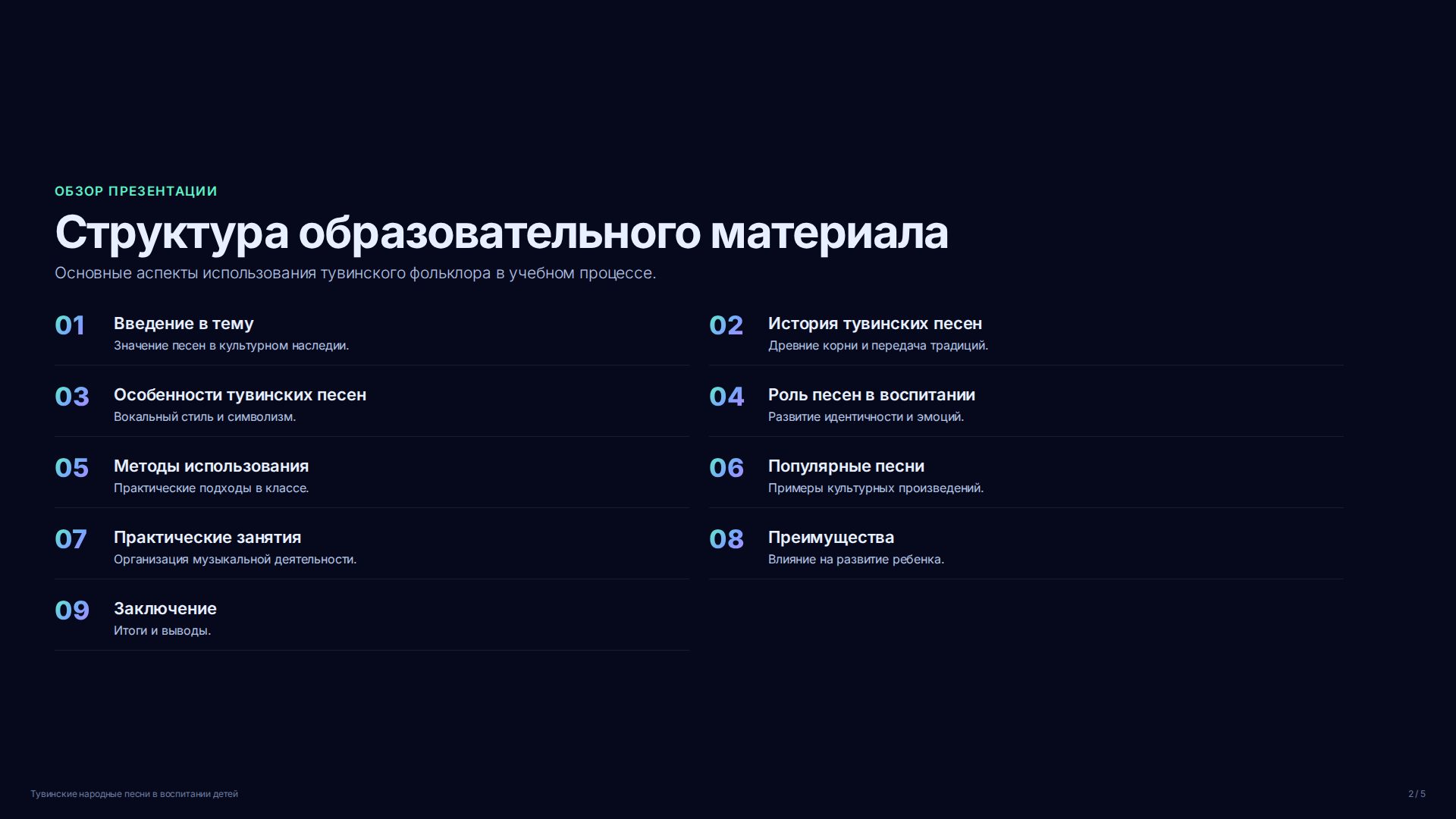 ОБЗОР ПРЕЗЕНТАЦИИ

Структура образовательного материала

Основные аспекты использования тувинского фольклора в учебном процессе.

01 Введение в тему
Значение песен в культурном наследии.

02 История тувинских песен
Древние корни и передача традиций.

03 Особенности тувинских песен
Вокальный стиль и символизм.

04 Роль песен в воспитании
Развитие идентичности и эмоций.

05 Методы использования
Практические подходы в классе.

06 Популярные песни
Примеры культурных произведений.

07 Практические занятия
Организация музыкальной деятельности.

08 Преимущества
Влияние на развитие ребенка.

09 Заключение
Итоги и выводы.

Тувинские народные песни в воспитании детей

2 / 5